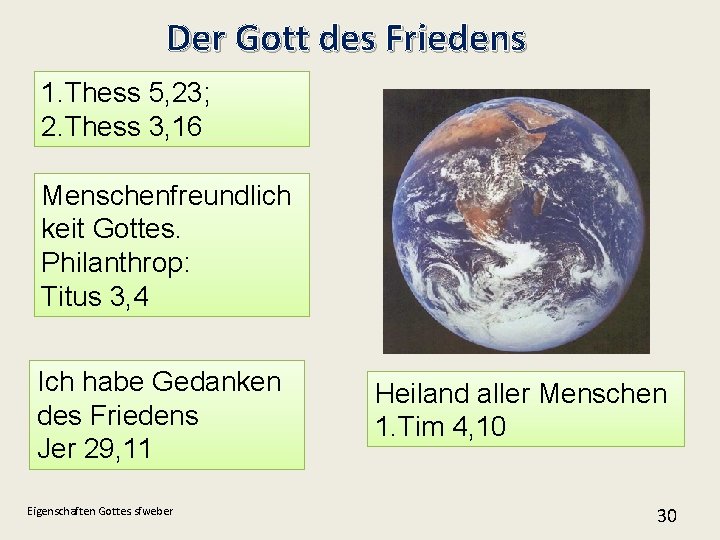 Der Gott des Friedens

1.Thess 5,23;
2.Thess 3,16

Menschenfreundlich keit Gottes.
Philanthrop:
Titus 3,4

Ich habe Gedanken des Friedens
Jer 29,11

Heiland aller Menschen
1.Tim 4,10

Eigenschaften Gottes sfweber

30